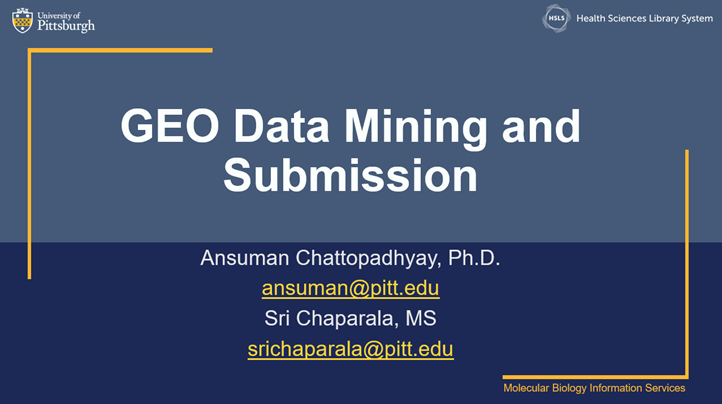 University of Pittsburgh

HSLS Health Sciences Library System

GEO Data Mining and Submission

Ansuman Chattopadhyay, Ph.D.
ansuman@pitt.edu
Sri Chaparala, MS
srichaparala@pitt.edu

Molecular Biology Information Services